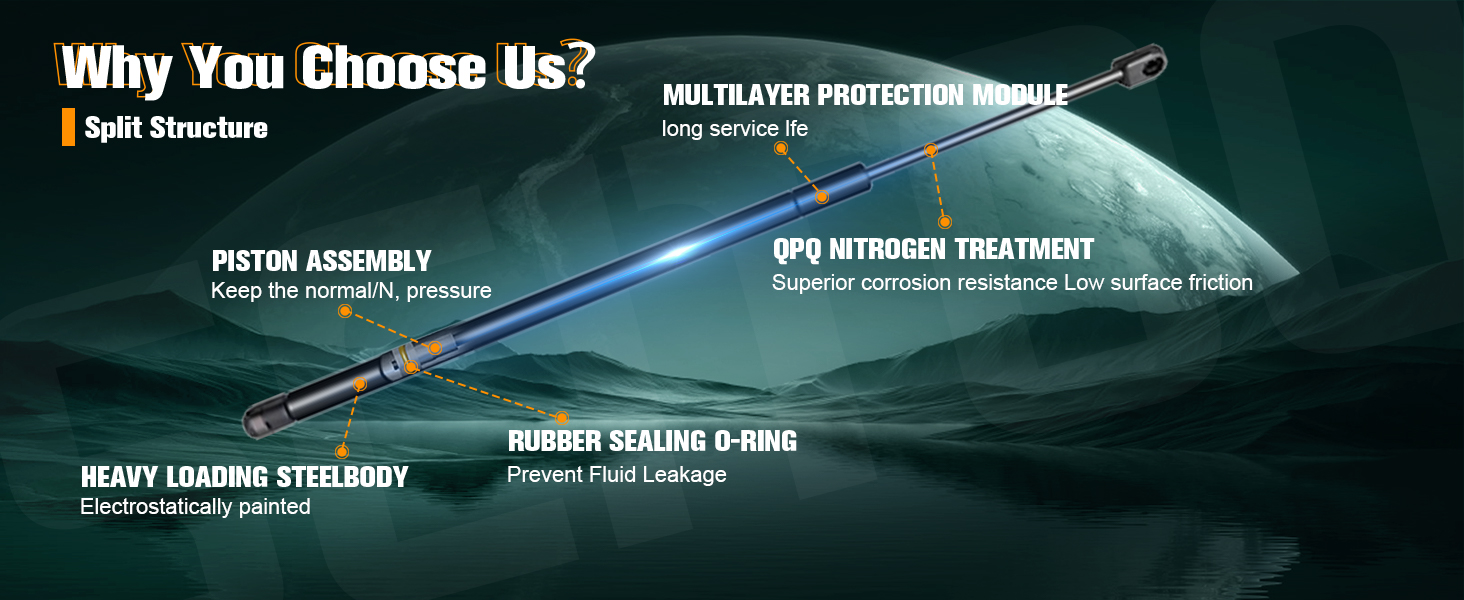 Why You Choose Us?

Split Structure

MULTILAYER PROTECTION MODULE
long service lfe

QPQ NITROGEN TREATMENT
Superior corrosion resistance Low surface friction

PISTON ASSEMBLY
Keep the normal/N, pressure

RUBBER SEALING O-RING
Prevent Fluid Leakage

HEAVY LOADING STEELBODY
Electrostatically painted